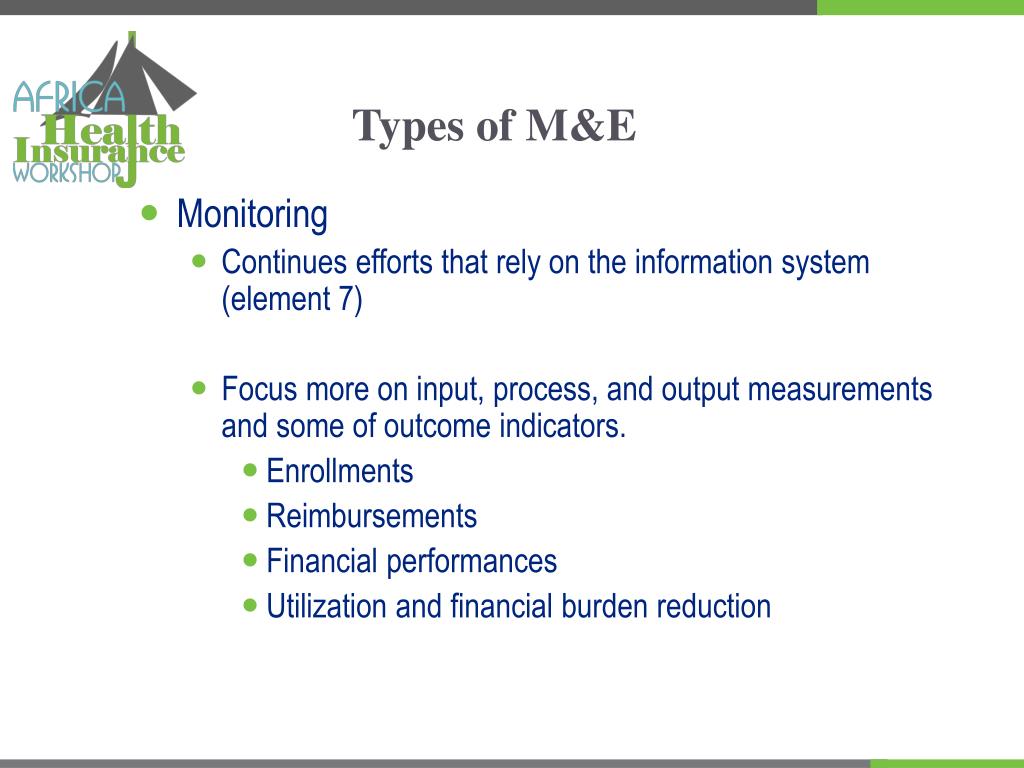 AFRICA
Health
Insurance
WORKSHOP

Types of M&E

- Monitoring
  - Continues efforts that rely on the information system (element 7)
  - Focus more on input, process, and output measurements and some of outcome indicators.
    - Enrollments
    - Reimbursements
    - Financial performances
    - Utilization and financial burden reduction